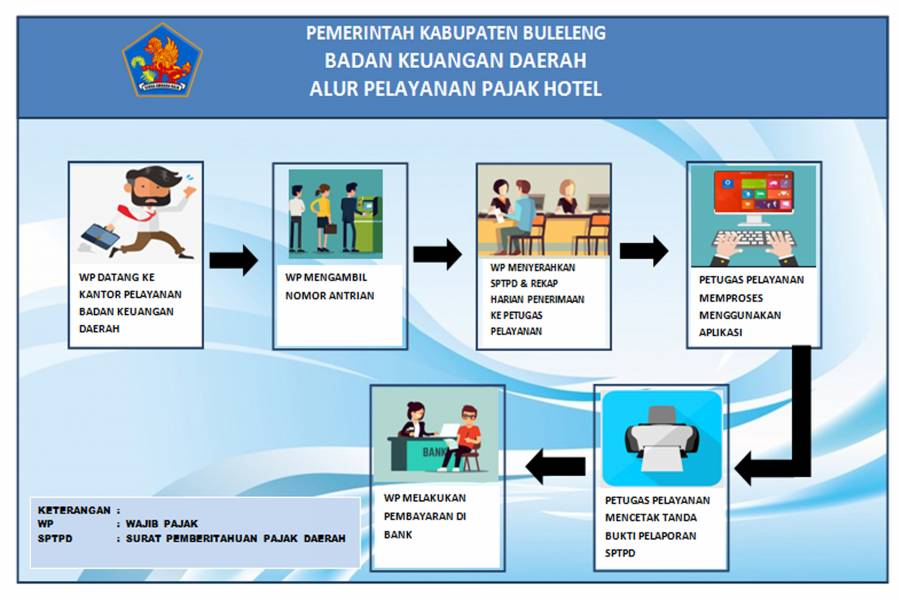 PEMERINTAH KABUPATEN BULELENG
BADAN KEUANGAN DAERAH
ALUR PELAYANAN PAJAK HOTEL

WP DATANG KE KANTOR PELAYANAN BADAN KEUANGAN DAERAH

WP MENGAMBIL NOMOR ANTRIAN

WP MENYERAHKAN SPTPD & REKAP HARIAN PENERIMAAN KE PETUGAS PELAYANAN

PETUGAS PELAYANAN MEMPROSES MENGGUNAKAN APLIKASI

PETUGAS PELAYANAN MENCETAK TANDA BUKTI PELAPORAN SPTPD

BANK

WP MELAKUKAN PEMBAYARAN DI BANK

KETERANGAN :
WP : WAJIB PAJAK
SPTPD : SURAT PEMBERITAHUAN PAJAK DAERAH